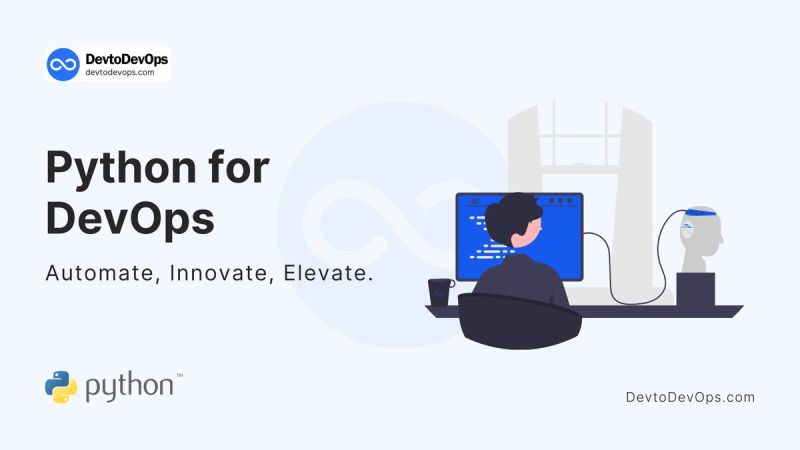 DevtoDevOps
devtodevops.com

Python for DevOps

Automate, Innovate, Elevate.

python™

DevtoDevOps.com